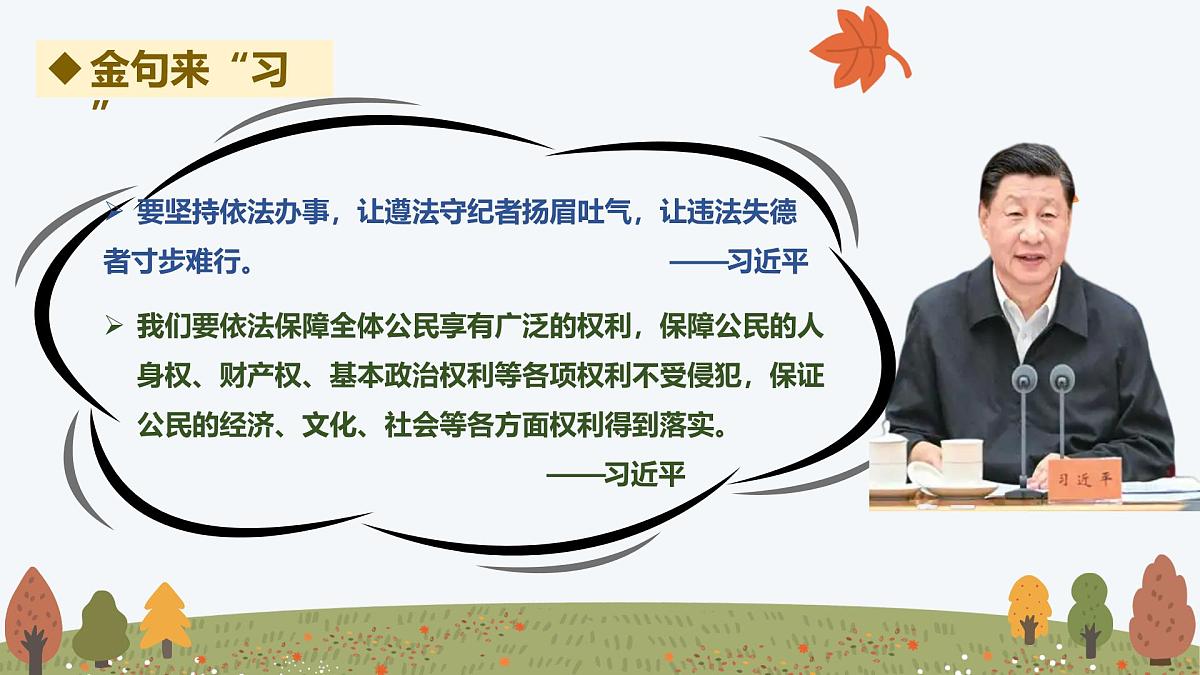 ◆金句来“习”

➢ 要坚持依法办事，让遵法守纪者扬眉吐气，让违法失德者寸步难行。 ——习近平

➢ 我们要依法保障全体公民享有广泛的权利，保障公民的人身权、财产权、基本政治权利等各项权利不受侵犯，保证公民的经济、文化、社会等各方面权利得到落实。 ——习近平

习近平